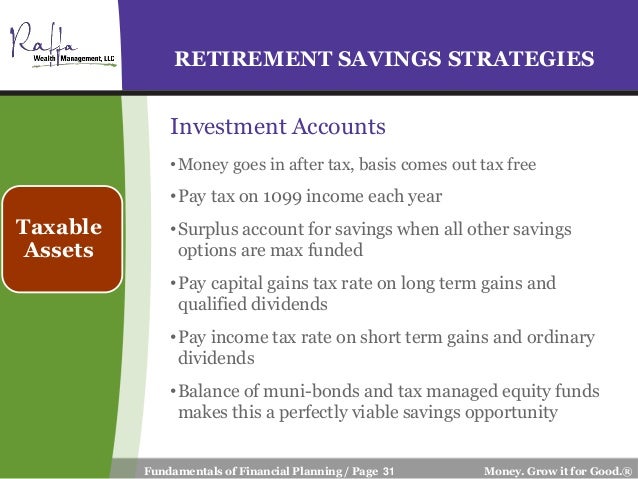 Raffa Wealth Management, LLC

RETIREMENT SAVINGS STRATEGIES

Taxable Assets

Investment Accounts

• Money goes in after tax, basis comes out tax free

• Pay tax on 1099 income each year

• Surplus account for savings when all other savings options are max funded

• Pay capital gains tax rate on long term gains and qualified dividends

• Pay income tax rate on short term gains and ordinary dividends

• Balance of muni-bonds and tax managed equity funds makes this a perfectly viable savings opportunity

Fundamentals of Financial Planning / Page 31

Money. Grow it for Good.®